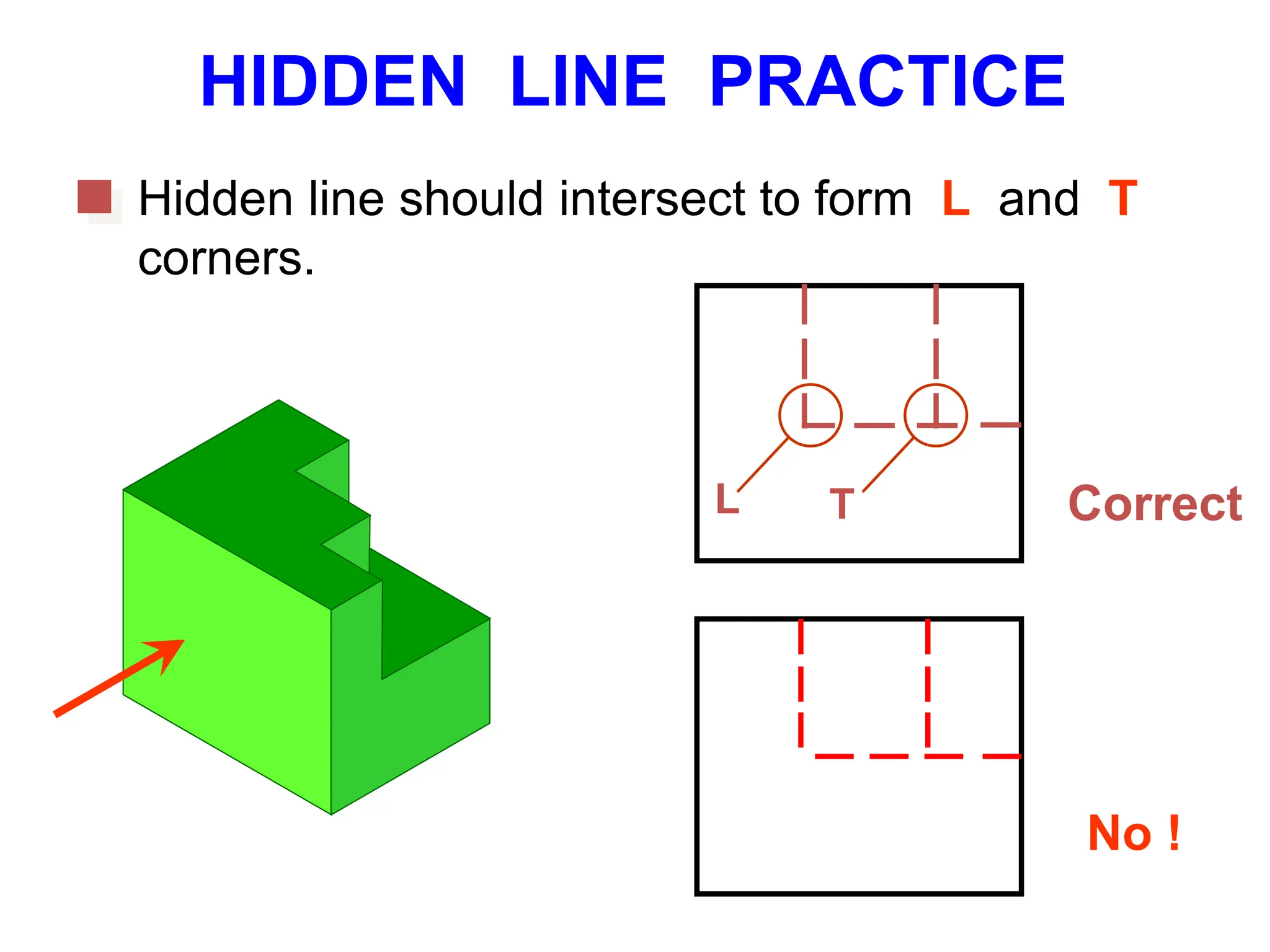 HIDDEN LINE PRACTICE

Hidden line should intersect to form L and T corners.

L

T

Correct

No !